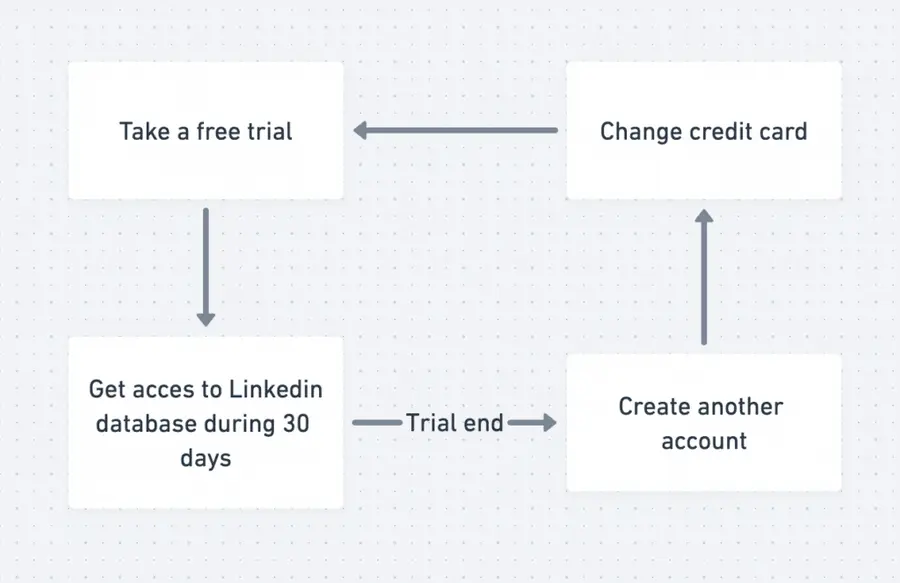 Take a free trial

Change credit card

Get acces to Linkedin database during 30 days

Trial end

Create another account